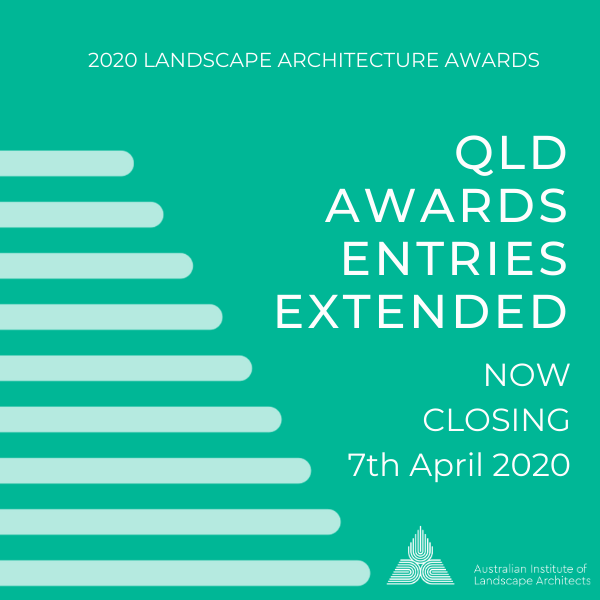 2020 LANDSCAPE ARCHITECTURE AWARDS

QLD AWARDS ENTRIES EXTENDED

NOW CLOSING 7th April 2020

Australian Institute of Landscape Architects